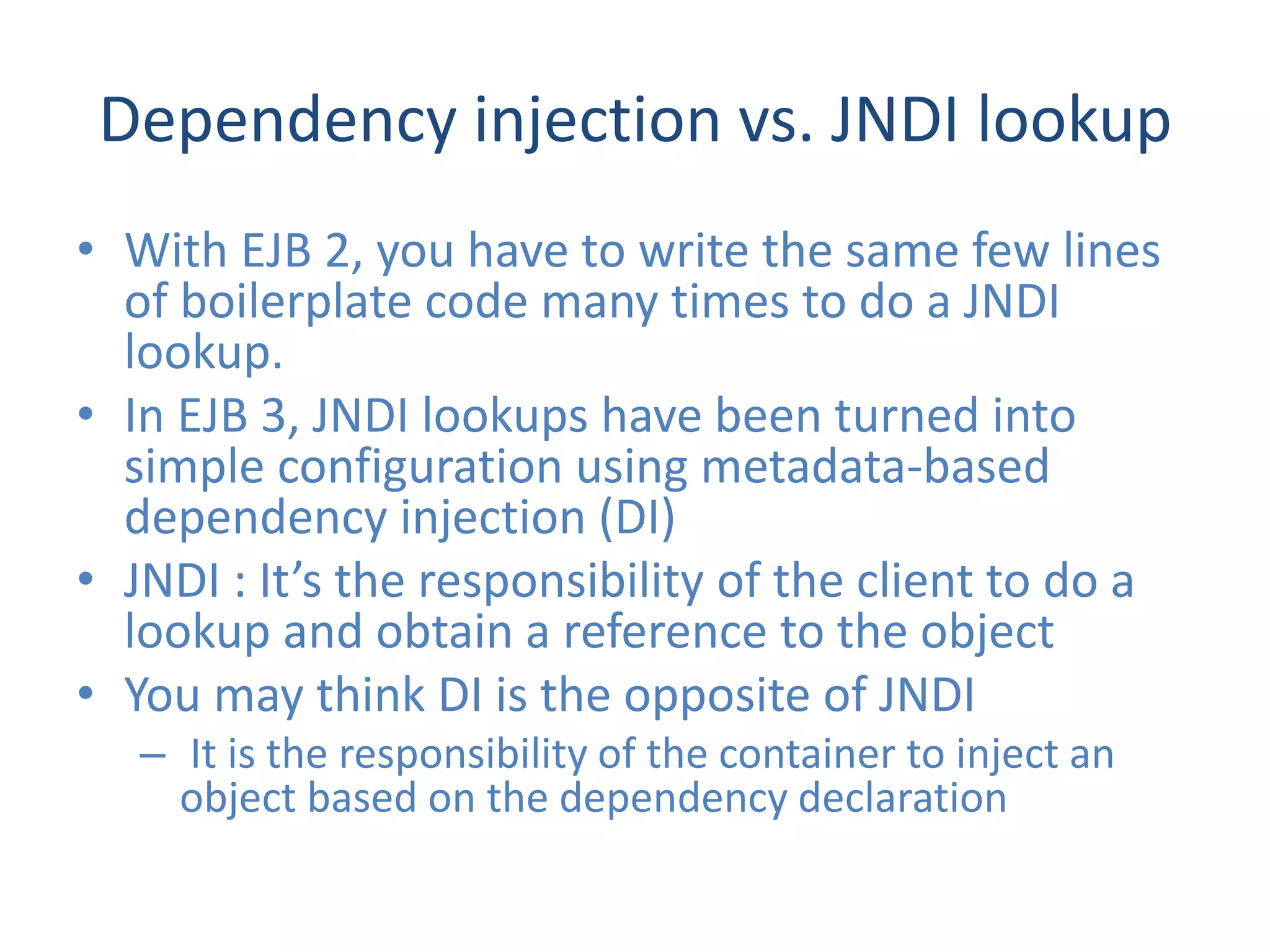 Dependency injection vs. JNDI lookup

• With EJB 2, you have to write the same few lines of boilerplate code many times to do a JNDI lookup.
• In EJB 3, JNDI lookups have been turned into simple configuration using metadata-based dependency injection (DI)
• JNDI : It’s the responsibility of the client to do a lookup and obtain a reference to the object
• You may think DI is the opposite of JNDI
– It is the responsibility of the container to inject an object based on the dependency declaration